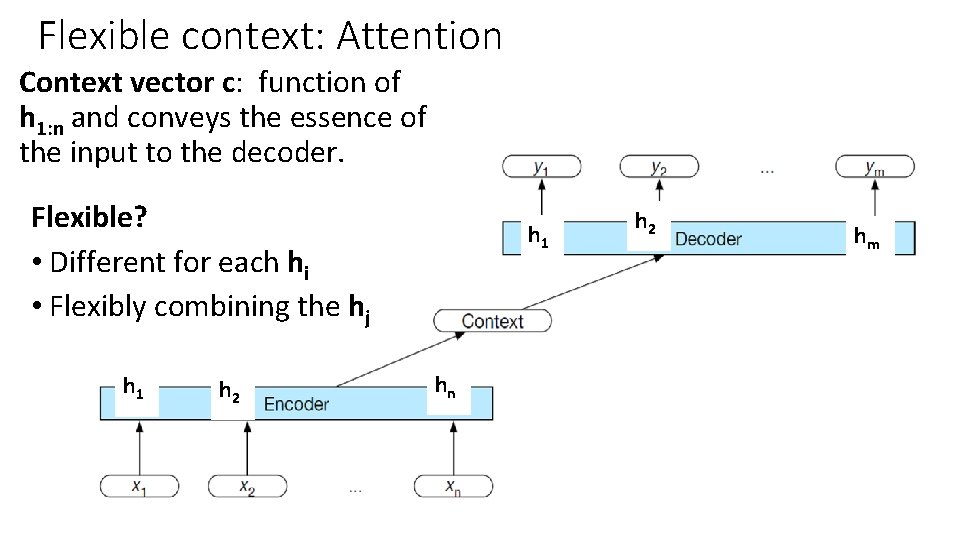 Flexible context: Attention

**Context vector c**: function of $h_{1:n}$ and conveys the essence of the input to the decoder.

**Flexible?**

• Different for each $h_i$

• Flexibly combining the $h_j$

$y_1$ $y_2$ ... $y_m$

$h_1$ $h_2$ Decoder $h_m$

Context

$h_1$ $h_2$ Encoder $h_n$

$x_1$ $x_2$ ... $x_n$